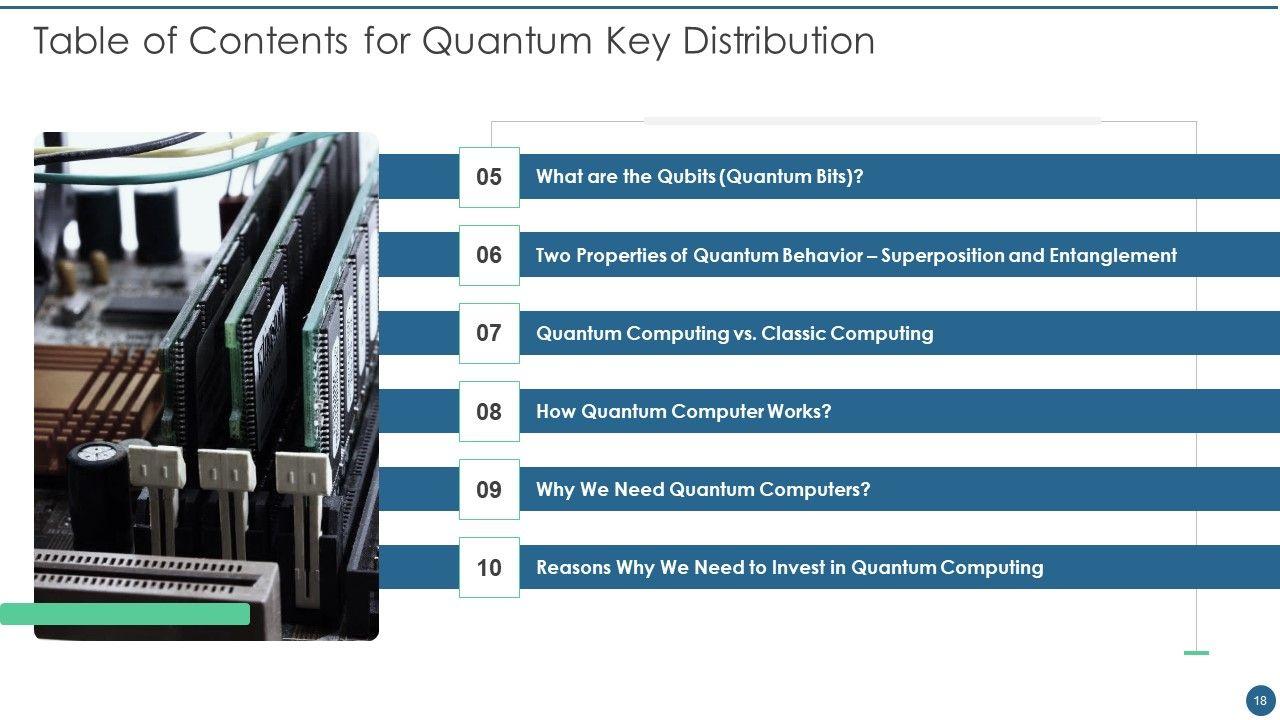 Table of Contents for Quantum Key Distribution

05 What are the Qubits (Quantum Bits)?

06 Two Properties of Quantum Behavior – Superposition and Entanglement

07 Quantum Computing vs. Classic Computing

08 How Quantum Computer Works?

09 Why We Need Quantum Computers?

10 Reasons Why We Need to Invest in Quantum Computing

18